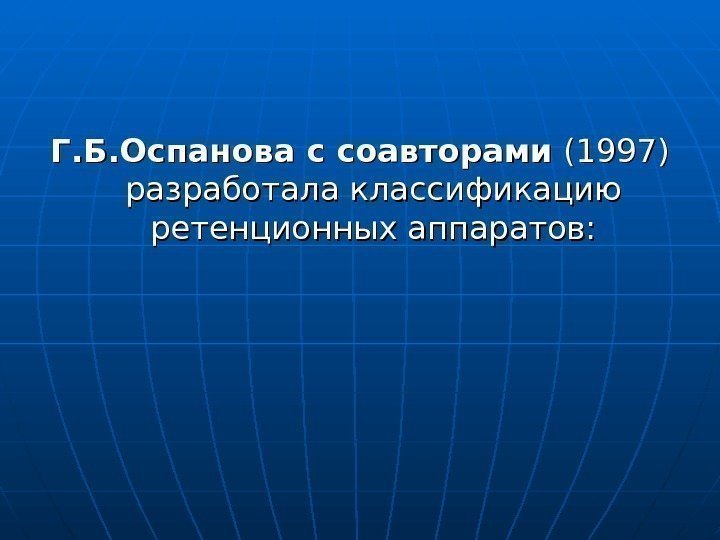 Г.Б.Оспанова с соавторами (1997) разработала классификацию ретенционных аппаратов: